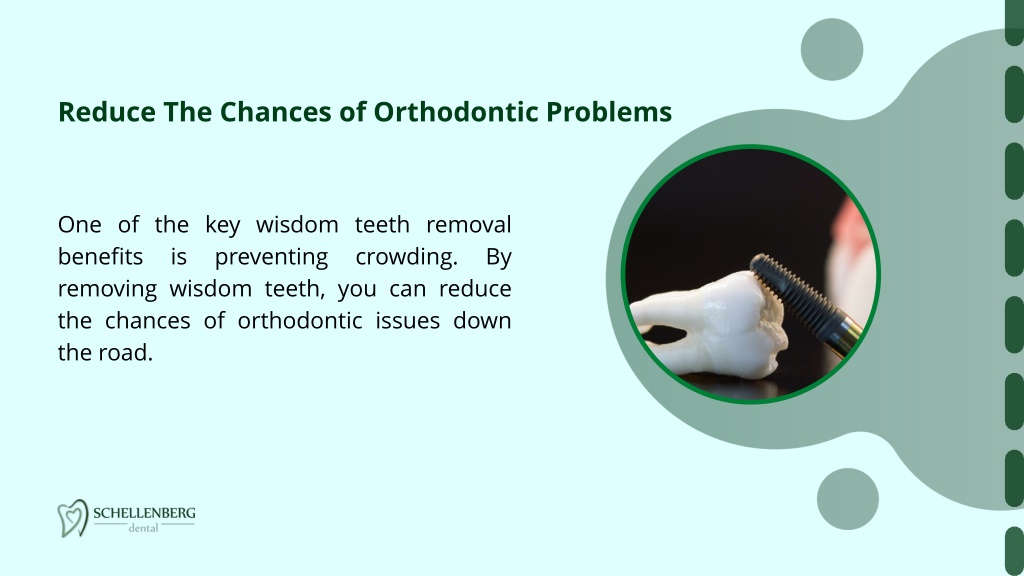 Reduce The Chances of Orthodontic Problems

One of the key wisdom teeth removal benefits is preventing crowding. By removing wisdom teeth, you can reduce the chances of orthodontic issues down the road.

SCHELLENBERG
dental